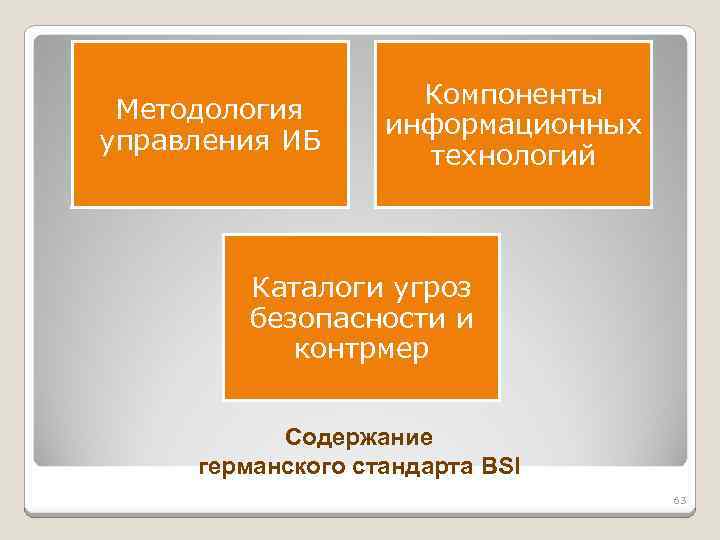 Методология управления ИБ

Компоненты информационных технологий

Каталоги угроз безопасности и контрмер

Содержание германского стандарта BSI

63